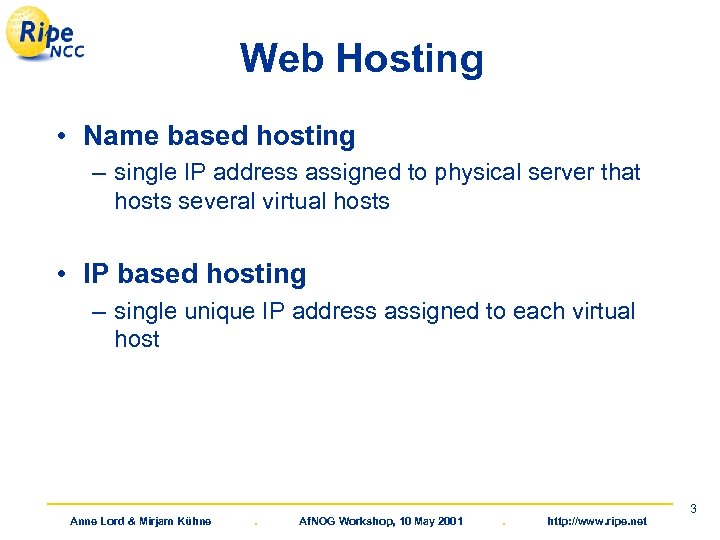 Ripe NCC

Web Hosting

• Name based hosting
– single IP address assigned to physical server that hosts several virtual hosts

• IP based hosting
– single unique IP address assigned to each virtual host

3

Anne Lord & Mirjam Kühne . AfNOG Workshop, 10 May 2001 . http://www.ripe.net